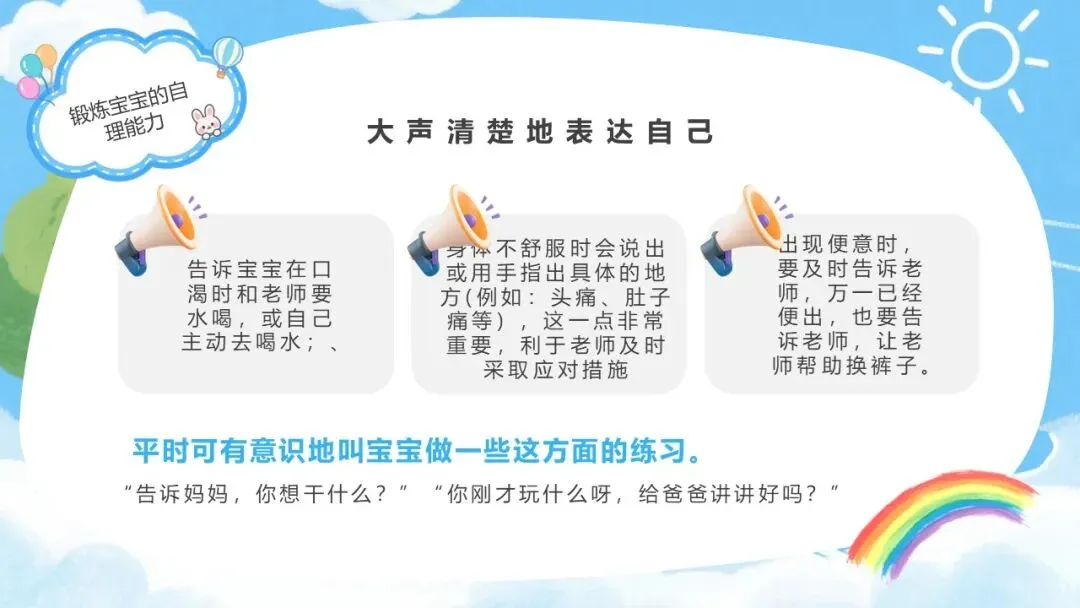 锻炼宝宝的自理能力

大声清楚地表达自己

告诉宝宝在口渴时和老师要水喝，或自己主动去喝水；、

身体不舒服时会说出或用手指出具体的地方(例如：头痛、肚子痛等)，这一点非常重要，利于老师及时采取应对措施

出现便意时，要及时告诉老师，万一已经便出，也要告诉老师，让老师帮助换裤子。

平时可有意识地叫宝宝做一些这方面的练习。

“告诉妈妈，你想干什么？” “你刚才玩什么呀，给爸爸讲讲好吗？”